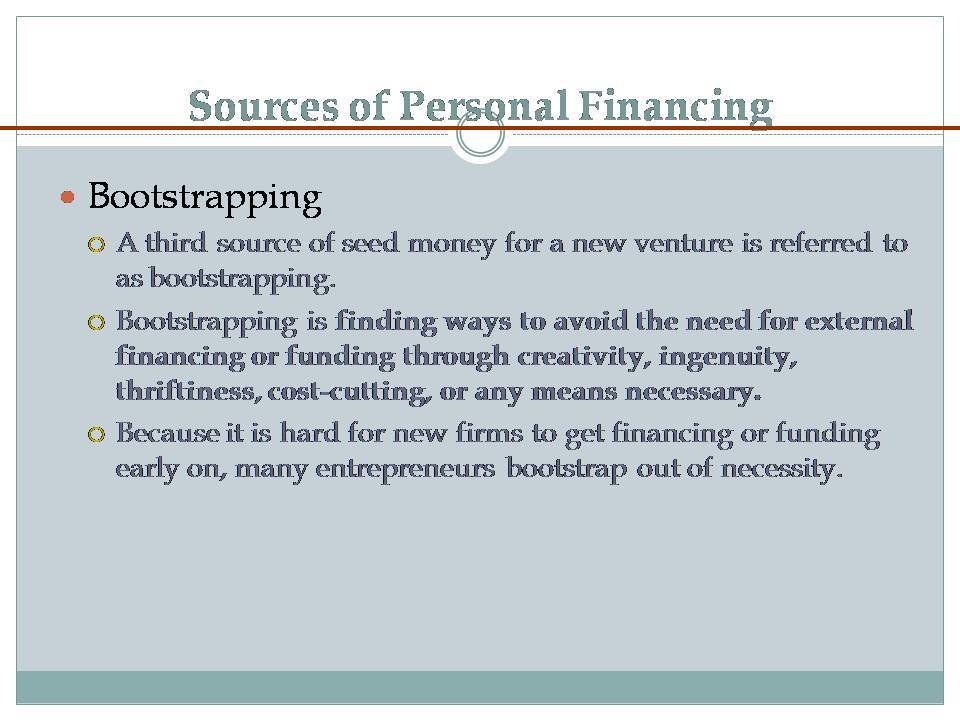 Sources of Personal Financing

Bootstrapping

A third source of seed money for a new venture is referred to as bootstrapping.

Bootstrapping is finding ways to avoid the need for external financing or funding through creativity, ingenuity, thriftiness, cost-cutting, or any means necessary.

Because it is hard for new firms to get financing or funding early on, many entrepreneurs bootstrap out of necessity.